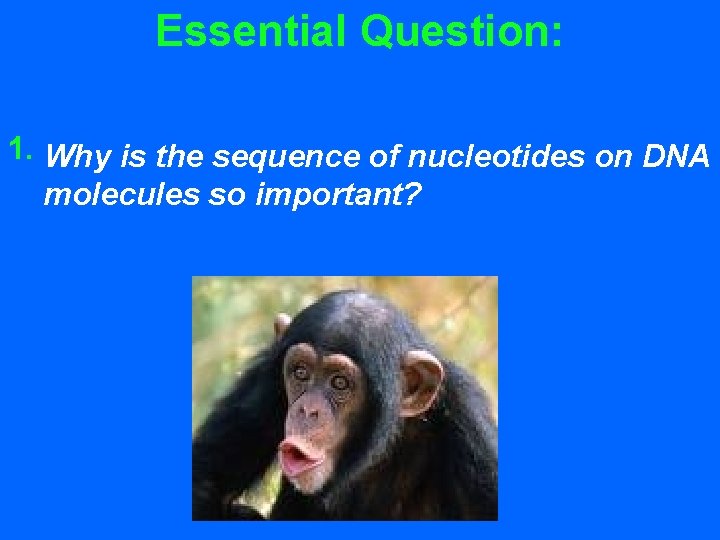 Essential Question:

1. Why is the sequence of nucleotides on DNA molecules so important?